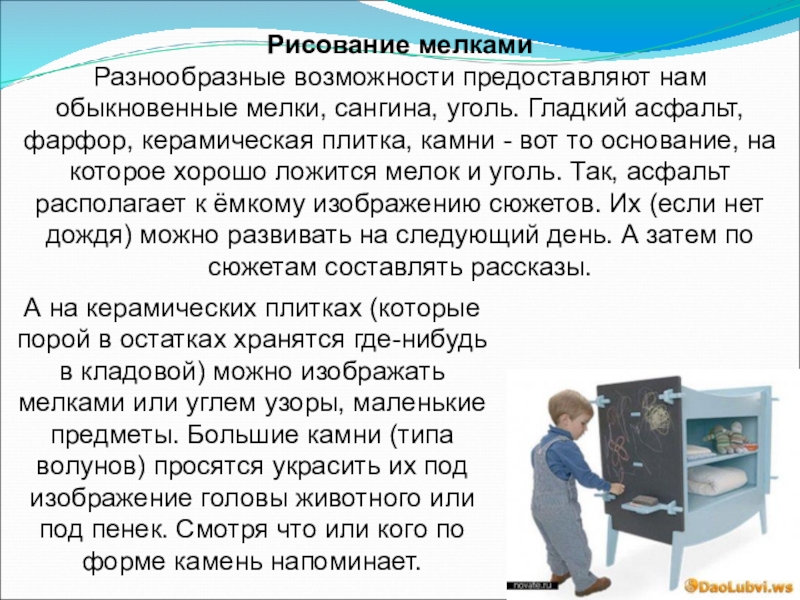 Рисование мелками

Разнообразные возможности предоставляют нам обыкновенные мелки, сангина, уголь. Гладкий асфальт, фарфор, керамическая плитка, камни - вот то основание, на которое хорошо ложится мелок и уголь. Так, асфальт располагает к ёмкому изображению сюжетов. Их (если нет дождя) можно развивать на следующий день. А затем по сюжетам составлять рассказы.

А на керамических плитках (которые порой в остатках хранятся где-нибудь в кладовой) можно изображать мелками или углем узоры, маленькие предметы. Большие камни (типа волунов) просятся украсить их под изображение головы животного или под пенек. Смотря что или кого по форме камень напоминает.

novate.ru

DaoLubvi.ws